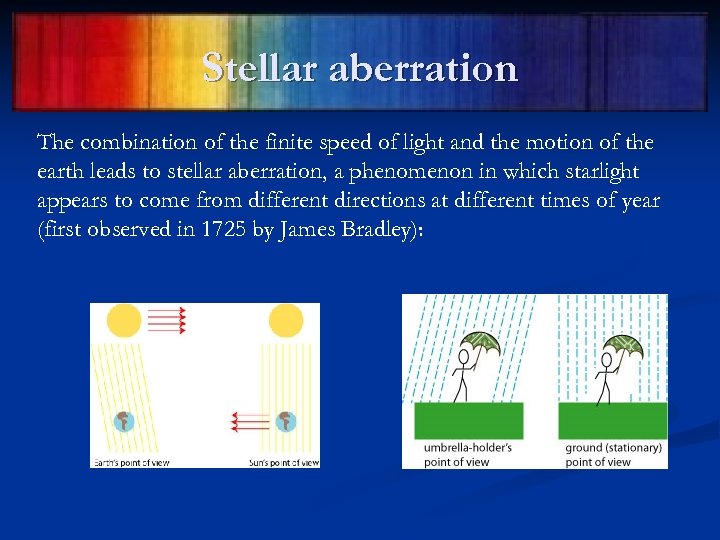 Stellar aberration

The combination of the finite speed of light and the motion of the earth leads to stellar aberration, a phenomenon in which starlight appears to come from different directions at different times of year (first observed in 1725 by James Bradley):

Earth's point of view

Sun's point of view

umbrella-holder's point of view

ground (stationary) point of view